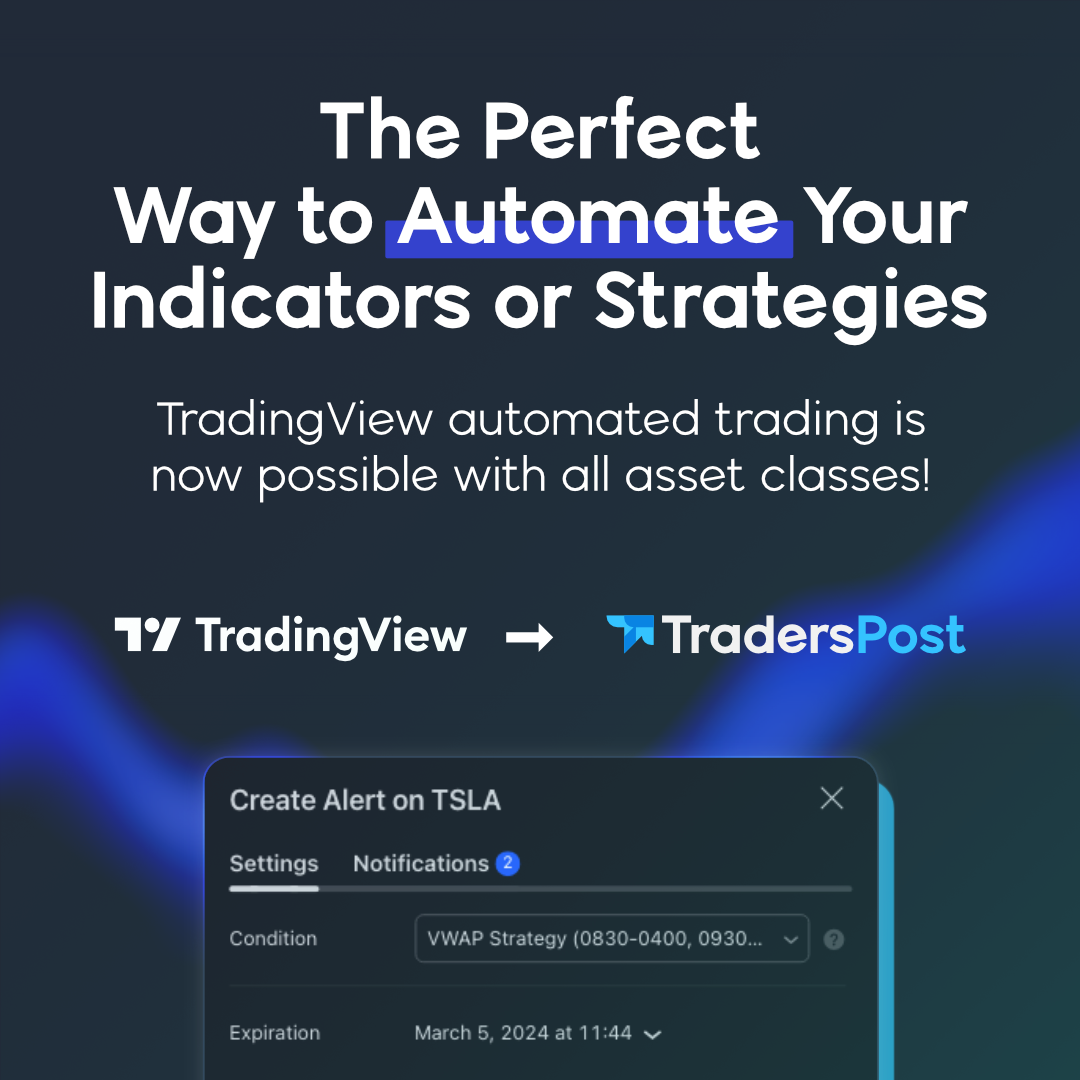 The Perfect Way to Automate Your Indicators or Strategies

TradingView automated trading is now possible with all asset classes!

TradingView → TradersPost

Create Alert on TSLA

Settings Notifications 2

Condition VWAP Strategy (0830-0400, 0930...

Expiration March 5, 2024 at 11:44